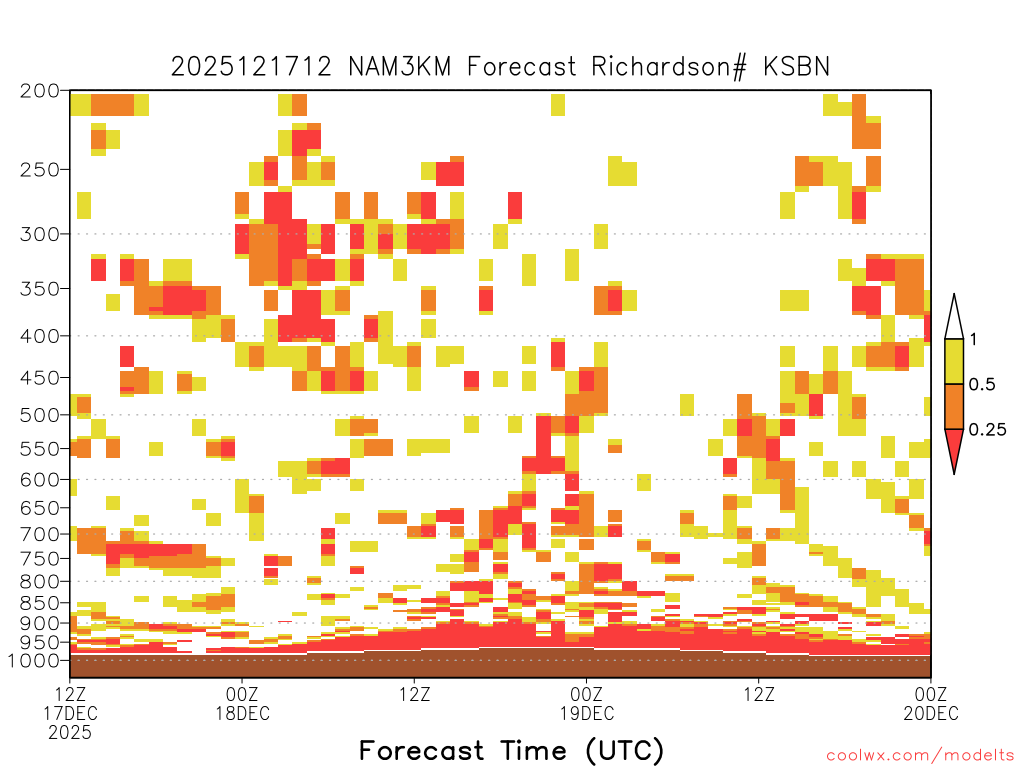 2025121712 NAM3KM Forecast Richardson# KSBN

200
250
300
350
400
450
500
550
600
650
700
750
800
850
900
950
1000

1
0.5
0.25

12Z 17DEC 2025
00Z 18DEC
12Z
00Z 19DEC
12Z
00Z 20DEC

Forecast Time (UTC)

coolwx.com/modelts